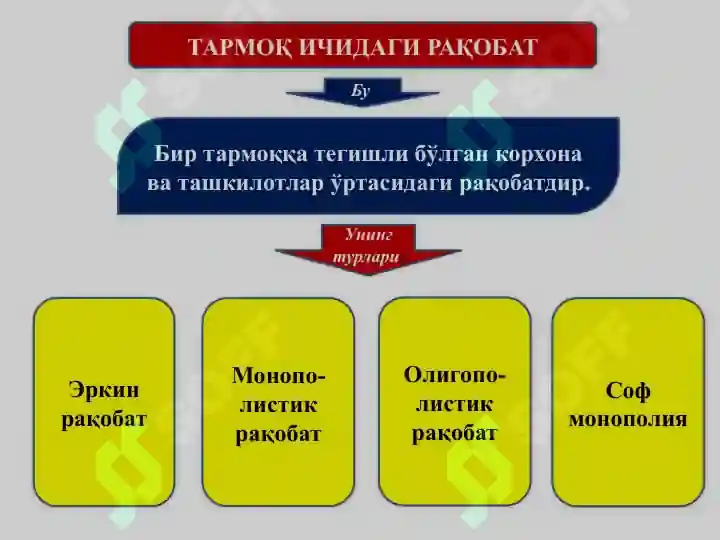 ТАРМОҚ ИЧИДАГИ РАҚОБАТ

Бу

Бир тармоққа тегишли бўлган корхона ва ташкилотлар ўртасидаги рақобатдир.

Унинг турлари

Эркин рақобат

Монополистик рақобат

Олигополистик рақобат

Соф монополия